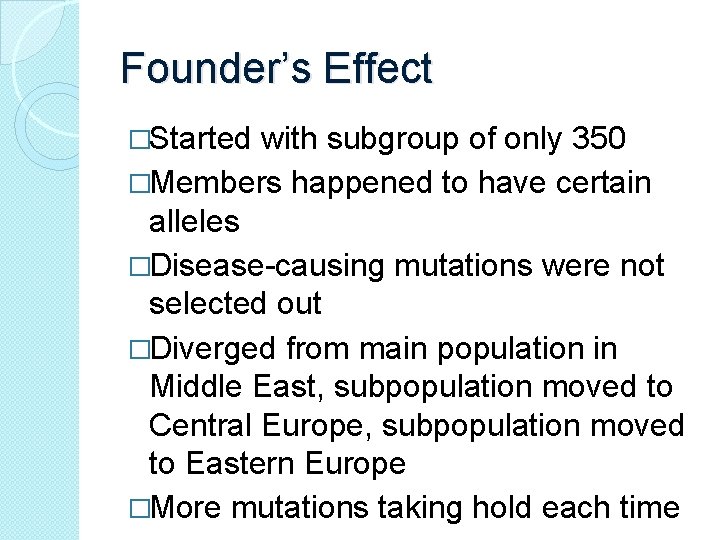 Founder's Effect

□Started with subgroup of only 350

□Members happened to have certain alleles

□Disease-causing mutations were not selected out

□Diverged from main population in Middle East, subpopulation moved to Central Europe, subpopulation moved to Eastern Europe

□More mutations taking hold each time